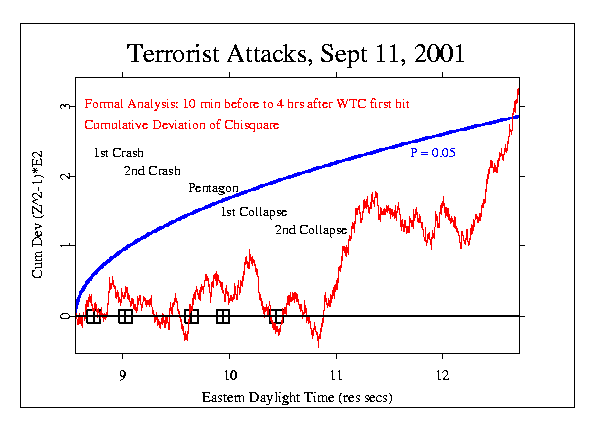 Terrorist Attacks, Sept 11, 2001

Formal Analysis: 10 min before to 4 hrs after WTC first hit

Cumulative Deviation of Chisquare

1st Crash

2nd Crash

Pentagon

1st Collapse

2nd Collapse

P = 0.05

Cum Dev (Z^2-1)*E2

0

1

2

3

9

10

11

12

Eastern Daylight Time (res secs)